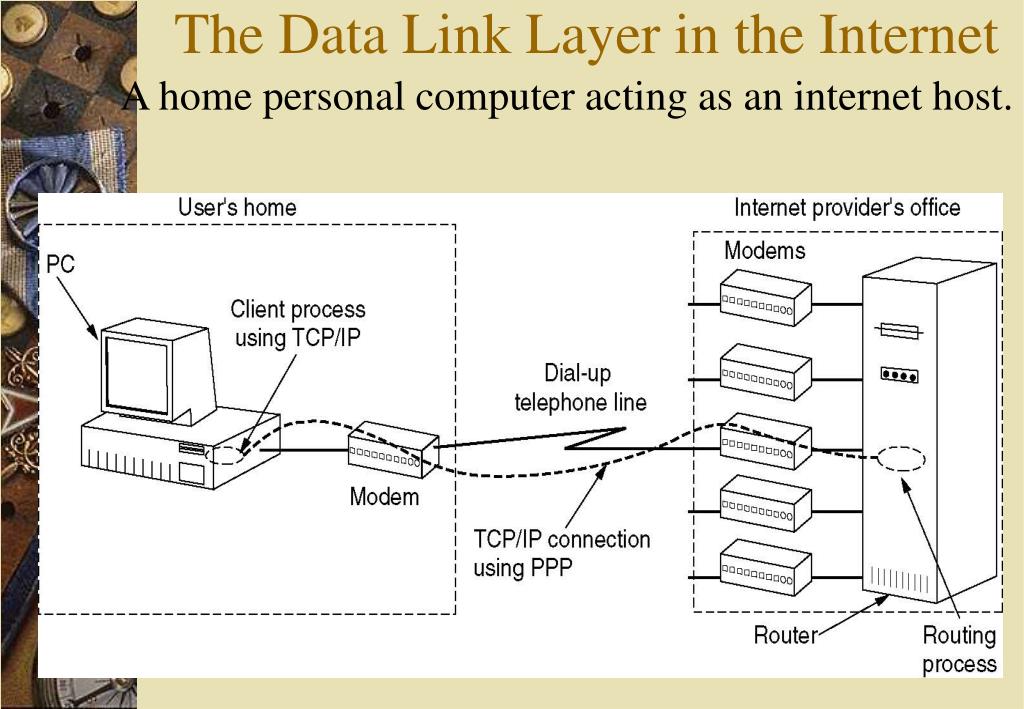 The Data Link Layer in the Internet

A home personal computer acting as an internet host.

User's home

PC

Client process using TCP/IP

Modem

Dial-up telephone line

TCP/IP connection using PPP

Internet provider's office

Modems

Router

Routing process